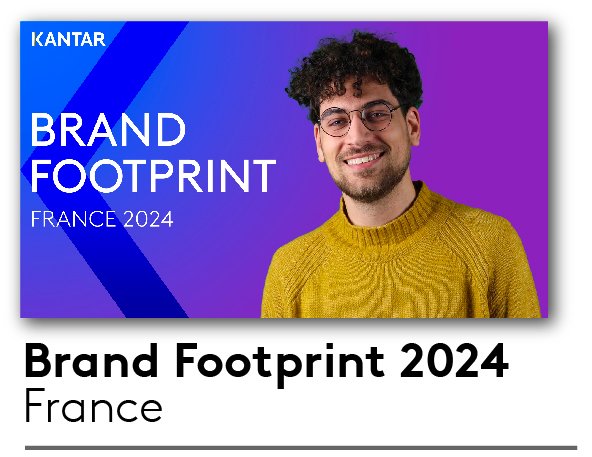 KANTAR

BRAND FOOTPRINT

FRANCE 2024

Brand Footprint 2024

France